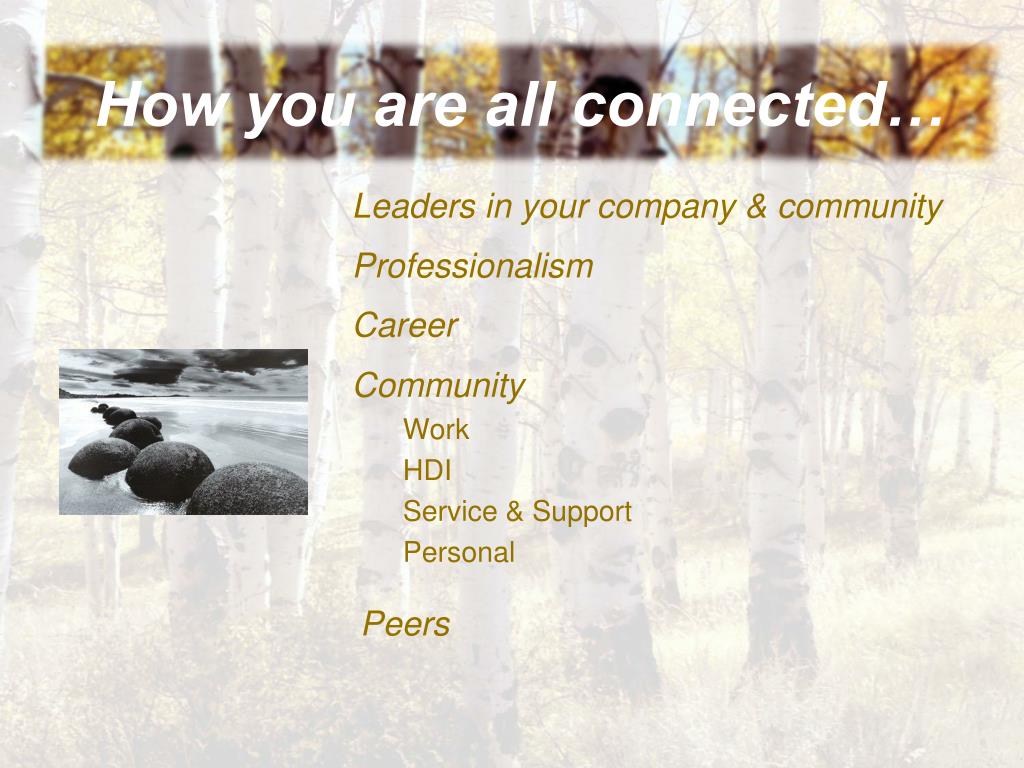 How you are all connected…

Leaders in your company & community

Professionalism

Career

Community

Work

HDI

Service & Support

Personal

Peers